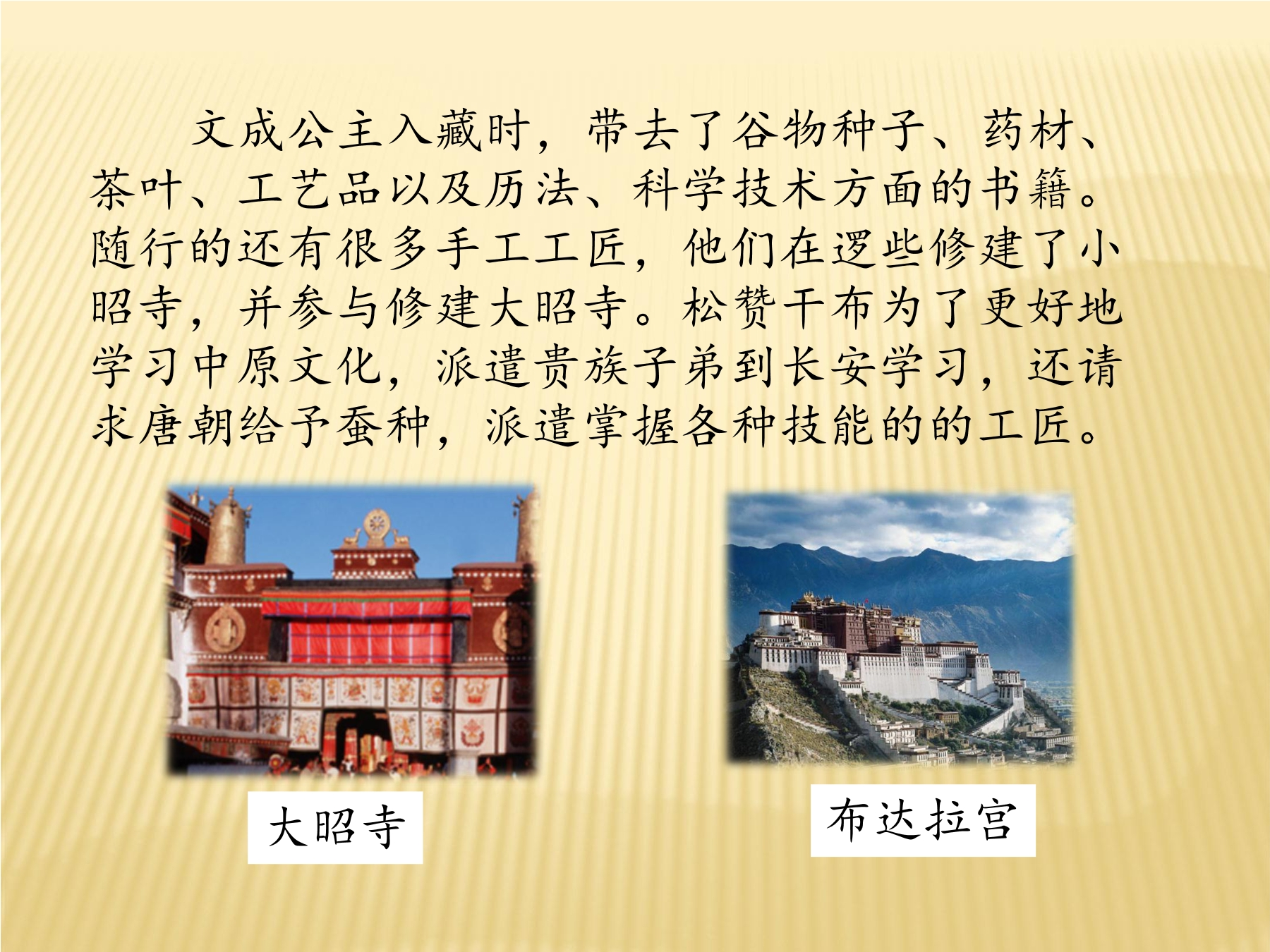 文成公主入藏时，带去了谷物种子、药材、茶叶、工艺品以及历法、科学技术方面的书籍。随行的还有很多手工工匠，他们在逻些修建了小昭寺，并参与修建大昭寺。松赞干布为了更好地学习中原文化，派遣贵族子弟到长安学习，还请求唐朝给予蚕种，派遣掌握各种技能的的工匠。

大昭寺

布达拉宫